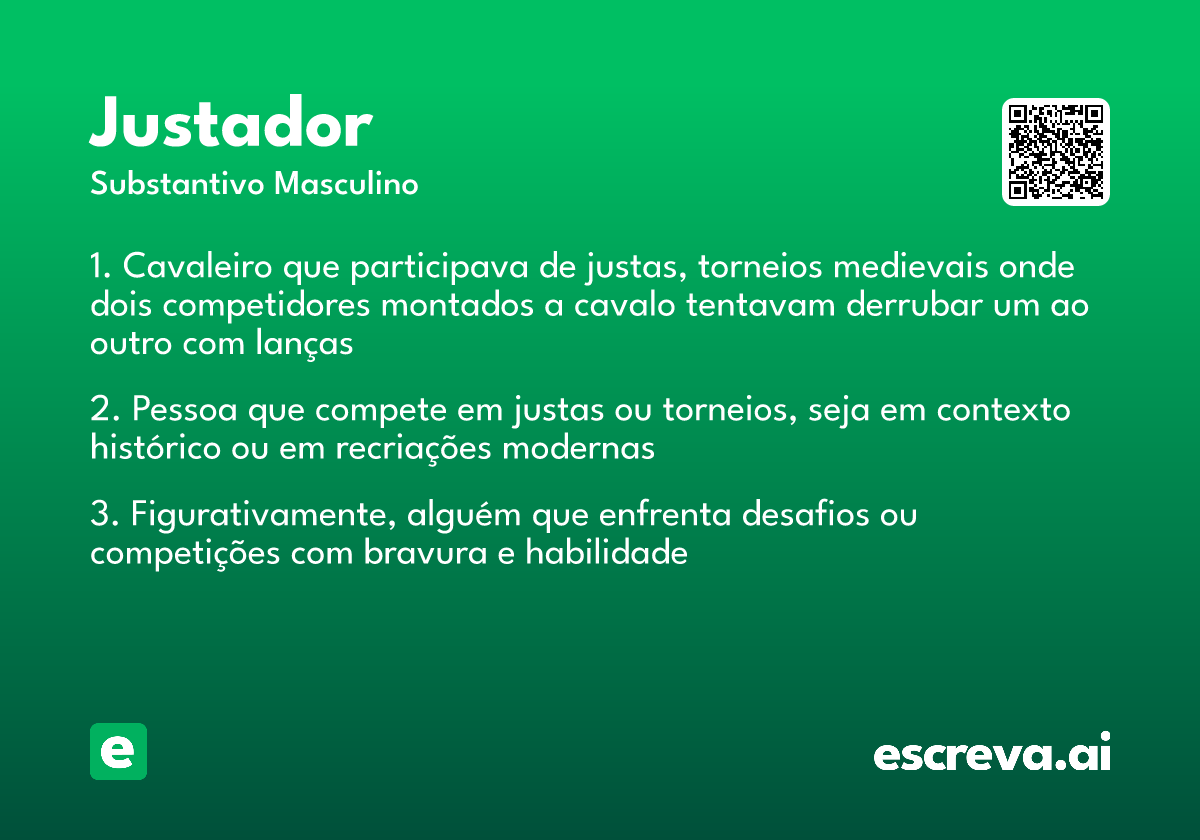 Justador
Substantivo Masculino

1. Cavaleiro que participava de justas, torneios medievais onde dois competidores montados a cavalo tentavam derrubar um ao outro com lanças

2. Pessoa que compete em justas ou torneios, seja em contexto histórico ou em recriações modernas

3. Figurativamente, alguém que enfrenta desafios ou competições com bravura e habilidade

e

escreva.ai